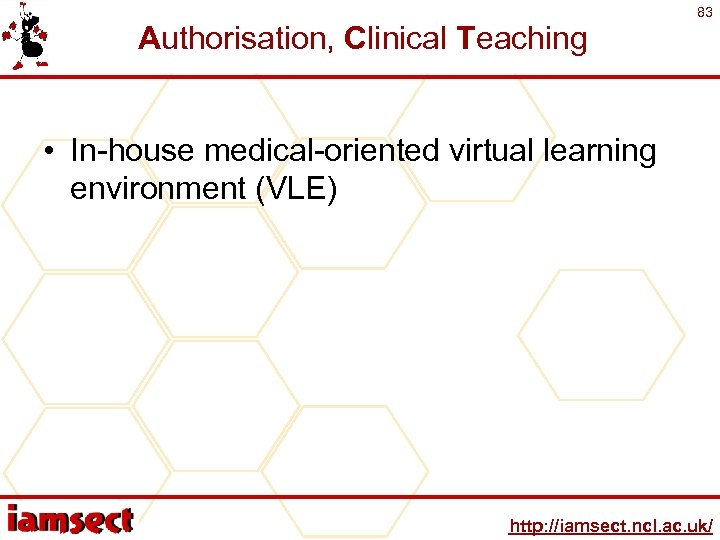 83

Authorisation, Clinical Teaching

• In-house medical-oriented virtual learning environment (VLE)

iamsect

http://iamsect.ncl.ac.uk/